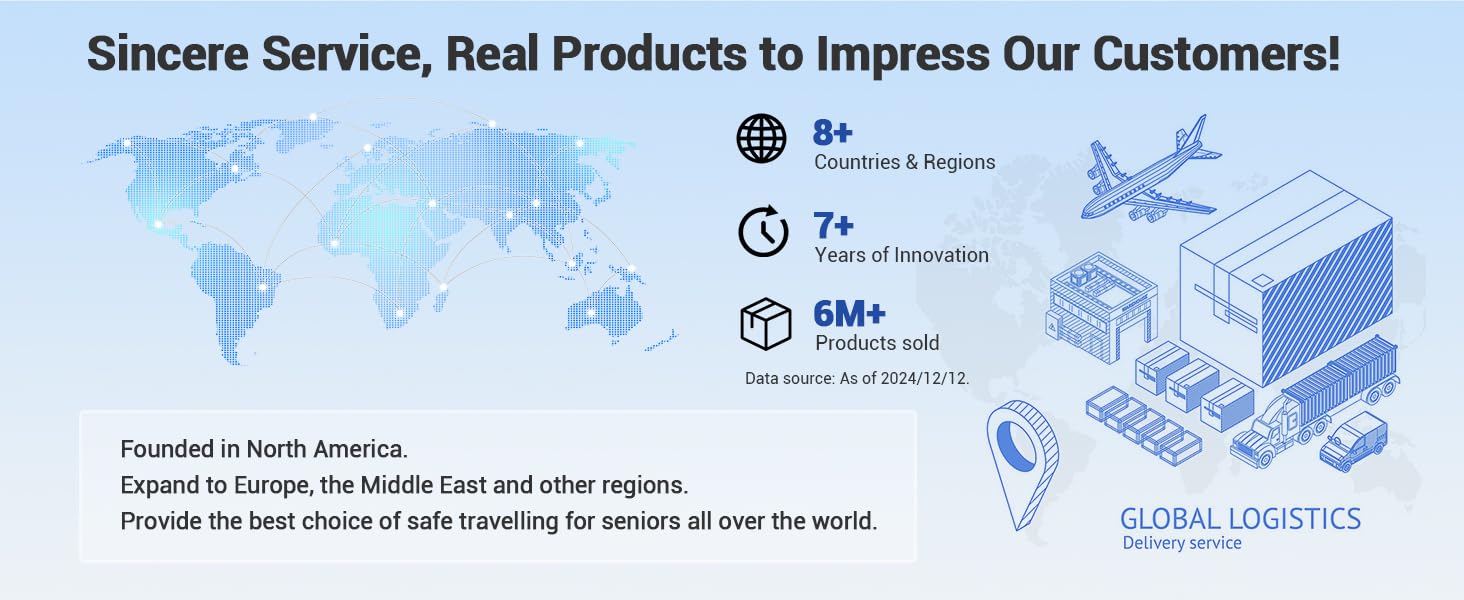 Sincere Service, Real Products to Impress Our Customers!

8+
Countries & Regions

7+
Years of Innovation

6M+
Products sold

Data source: As of 2024/12/12.

Founded in North America.
Expand to Europe, the Middle East and other regions.
Provide the best choice of safe travelling for seniors all over the world.

GLOBAL LOGISTICS
Delivery service